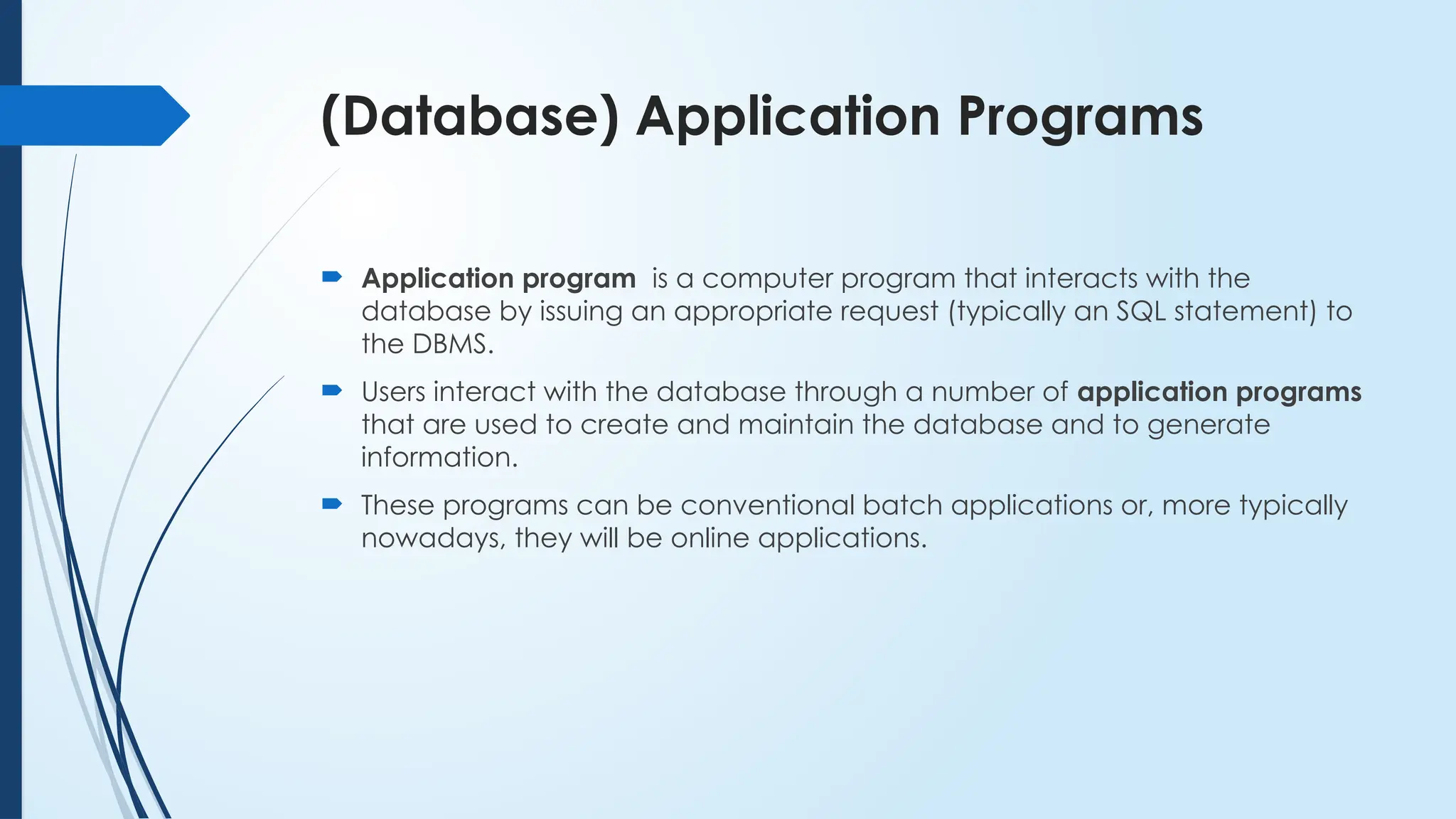 (Database) Application Programs

Application program is a computer program that interacts with the database by issuing an appropriate request (typically an SQL statement) to the DBMS.

Users interact with the database through a number of application programs that are used to create and maintain the database and to generate information.

These programs can be conventional batch applications or, more typically nowadays, they will be online applications.